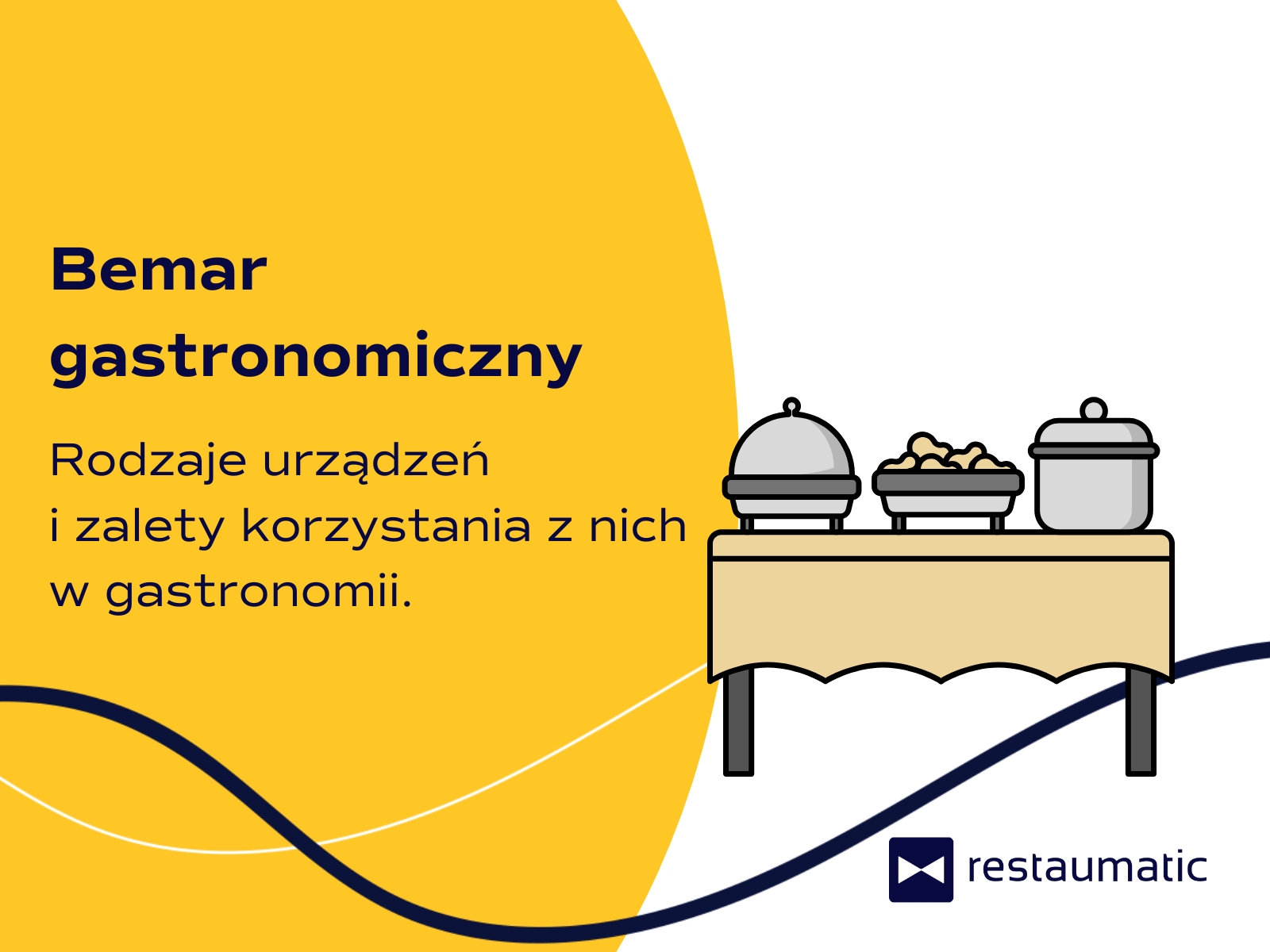 Bemar gastronomiczny

Rodzaje urządzeń i zalety korzystania z nich w gastronomii.

restaumatic